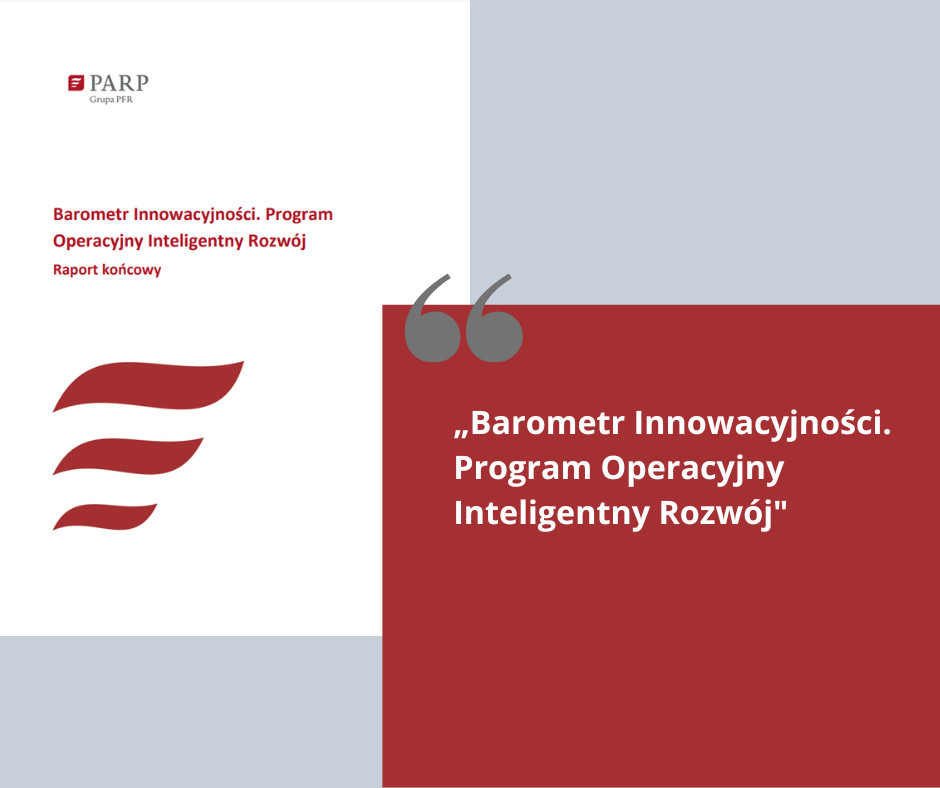 PARP
Grupa PFR

Barometr Innowacyjności. Program Operacyjny Inteligentny Rozwój
Raport końcowy

„Barometr Innowacyjności. Program Operacyjny Inteligentny Rozwój"